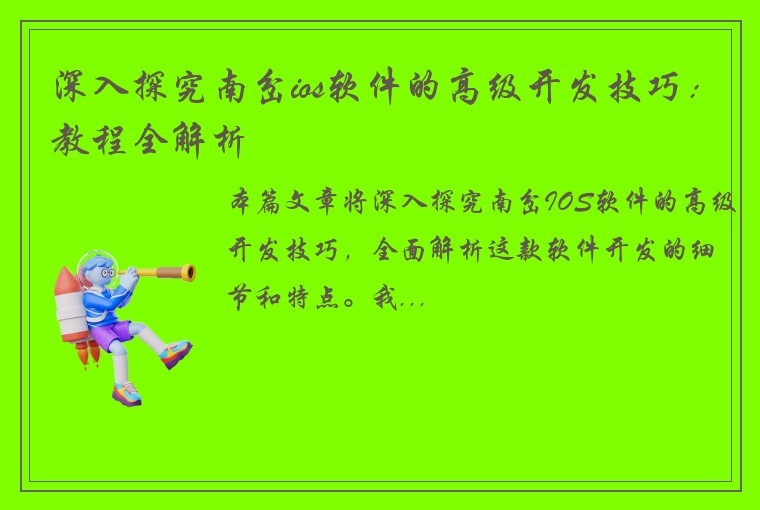 深入探究南岔ios软件的高级开发技巧：教程全解析

本篇文章将深入探究南岔IOS软件的高级开发技巧，全面解析这款软件开发的细节和特点。我...